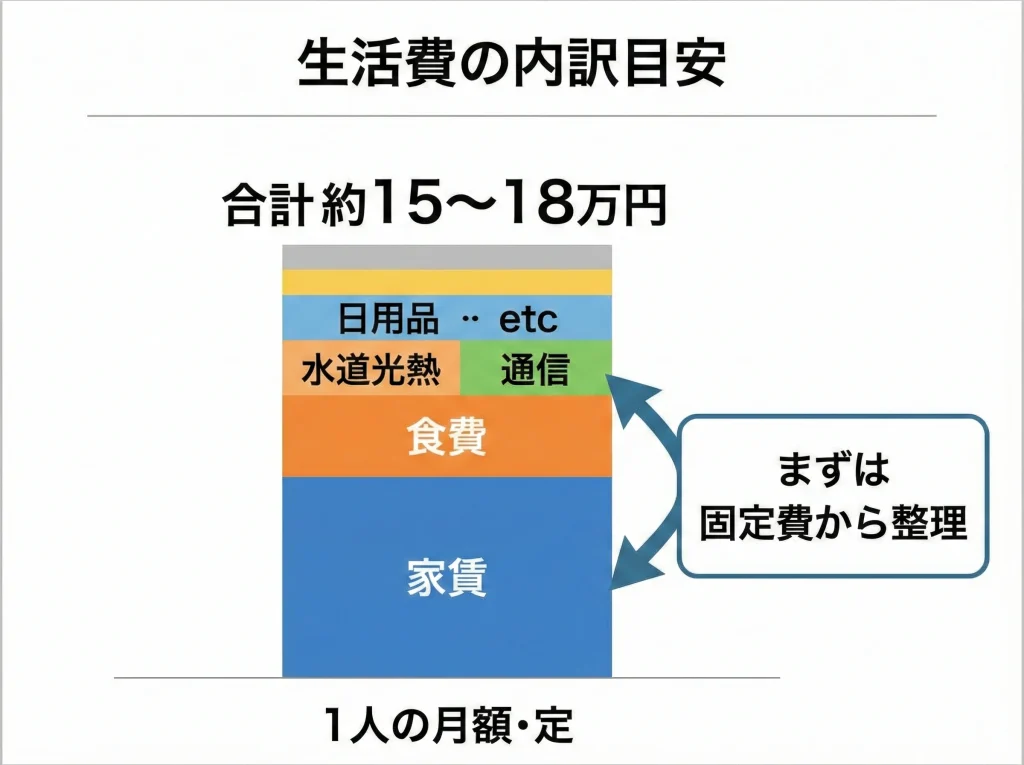 生活費の内訳目安

合計約15〜18万円

日用品 ‥ etc

水道光熱

通信

食費

家賃

まずは
固定費から整理

1人の月額・定